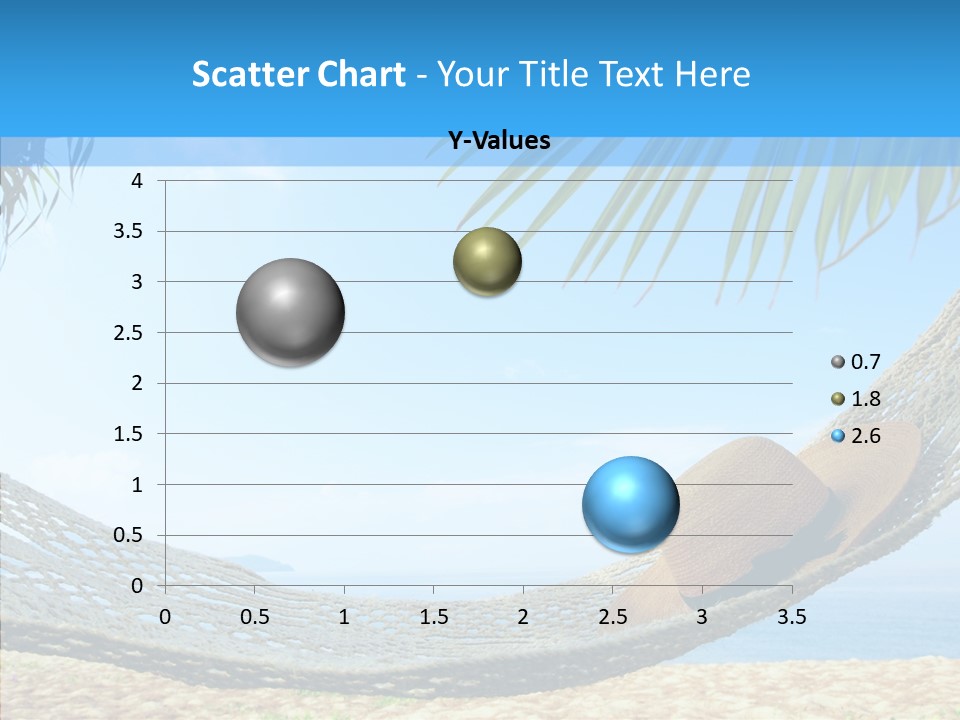 Scatter Chart - Your Title Text Here

Y-Values

4
3.5
3
2.5
2
1.5
1
0.5
0

0 0.5 1 1.5 2 2.5 3 3.5

0.7
1.8
2.6